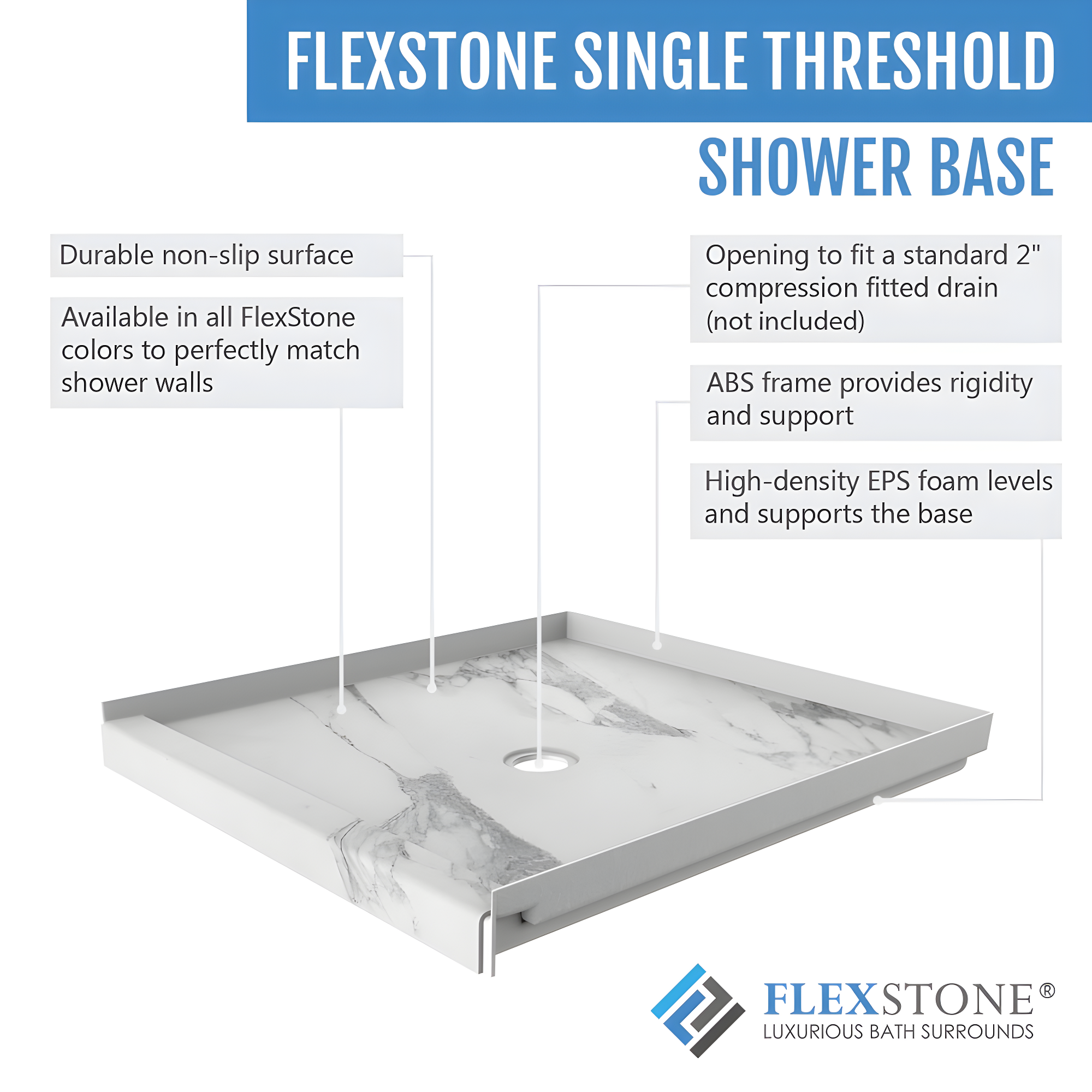 FLEXSTONE SINGLE THRESHOLD

SHOWER BASE

Durable non-slip surface

Available in all FlexStone colors to perfectly match shower walls

Opening to fit a standard 2" compression fitted drain (not included)

ABS frame provides rigidity and support

High-density EPS foam levels and supports the base

FLEXSTONE®
LUXURIOUS BATH SURROUNDS